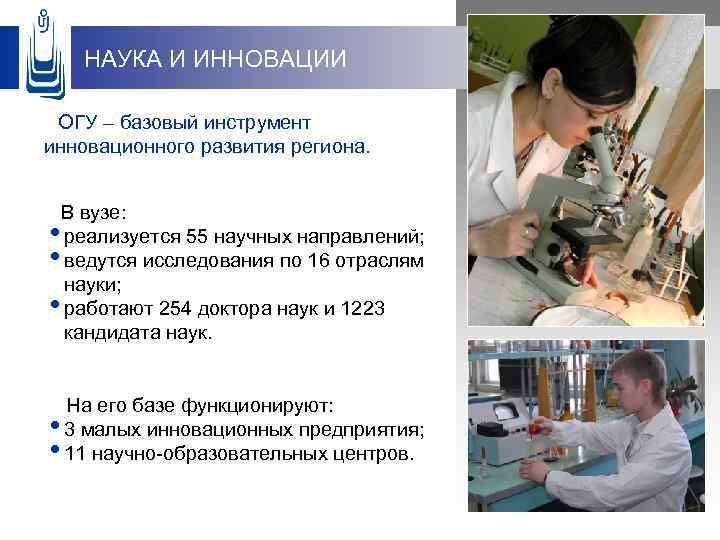 НАУКА И ИННОВАЦИИ

ОГУ – базовый инструмент инновационного развития региона.

В вузе:
• реализуется 55 научных направлений;
• ведутся исследования по 16 отраслям науки;
• работают 254 доктора наук и 1223 кандидата наук.

На его базе функционируют:
• 3 малых инновационных предприятия;
• 11 научно-образовательных центров.